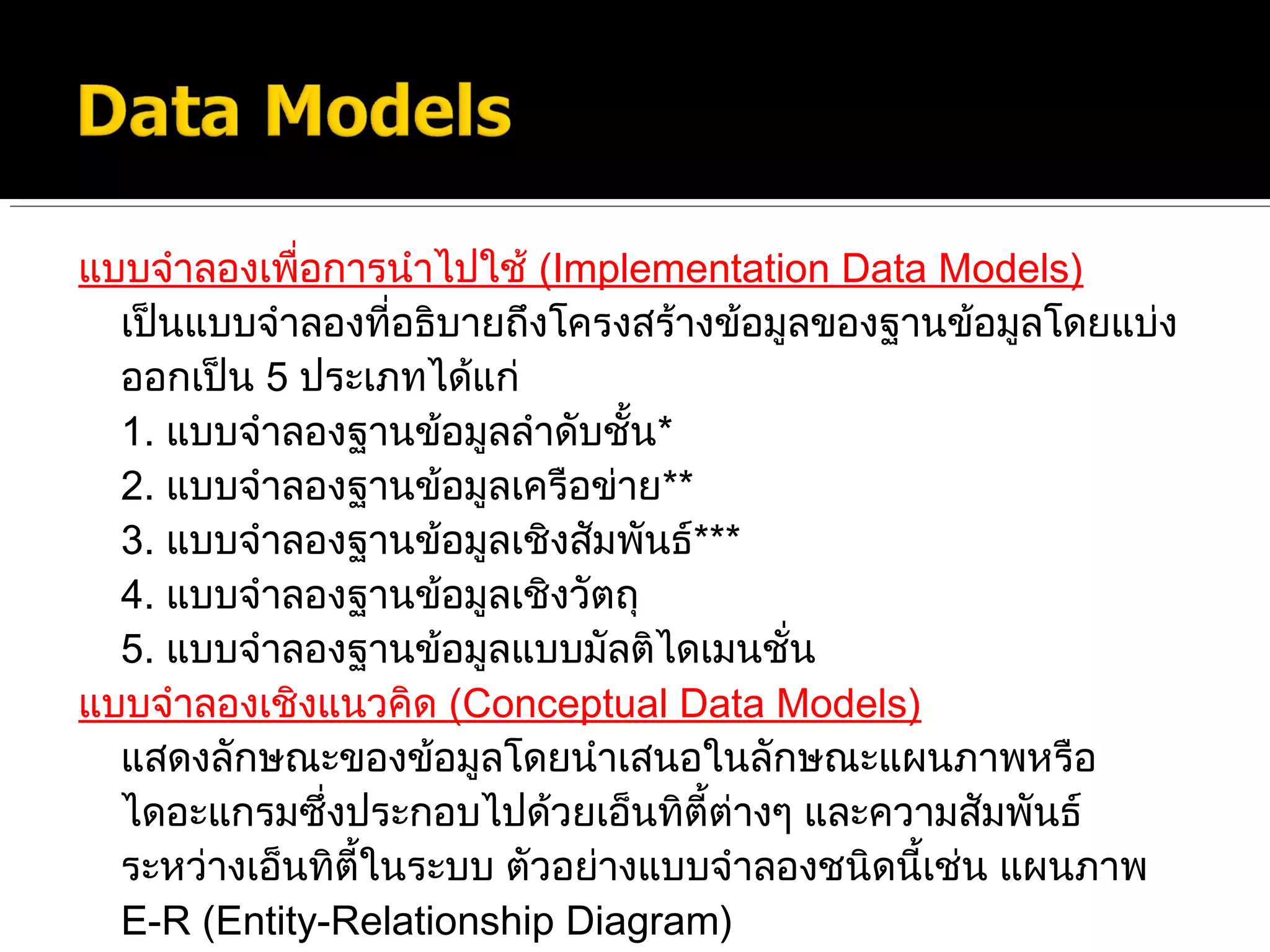 Data Models

แบบจำลองเพื่อการนำไปใช้ (Implementation Data Models)

เป็นแบบจำลองที่อธิบายถึงโครงสร้างข้อมูลของฐานข้อมูลโดยแบ่งออกเป็น 5 ประเภทได้แก่

1. แบบจำลองฐานข้อมูลลำดับชั้น*

2. แบบจำลองฐานข้อมูลเครือข่าย**

3. แบบจำลองฐานข้อมูลเชิงสัมพันธ์***

4. แบบจำลองฐานข้อมูลเชิงวัตถุ

5. แบบจำลองฐานข้อมูลแบบมัลติไดเมนชั่น

แบบจำลองเชิงแนวคิด (Conceptual Data Models)

แสดงลักษณะของข้อมูลโดยนำเสนอในลักษณะแผนภาพหรือไดอะแกรมซึ่งประกอบไปด้วยเอ็นทิตี้ต่างๆ และความสัมพันธ์ระหว่างเอ็นทิตี้ในระบบ ตัวอย่างแบบจำลองชนิดนี้เช่น แผนภาพ E-R (Entity-Relationship Diagram)